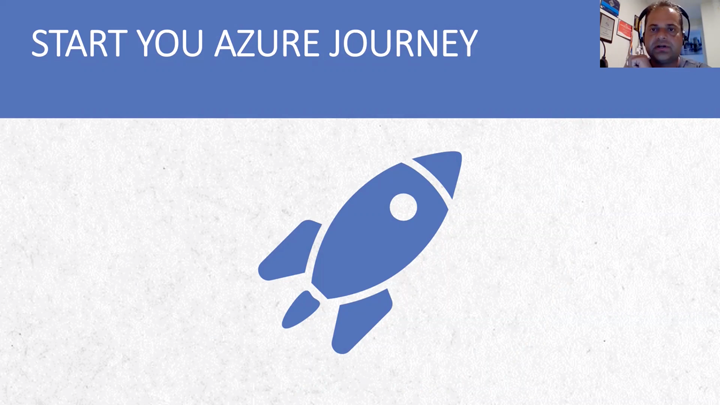 START YOU AZURE JOURNEY